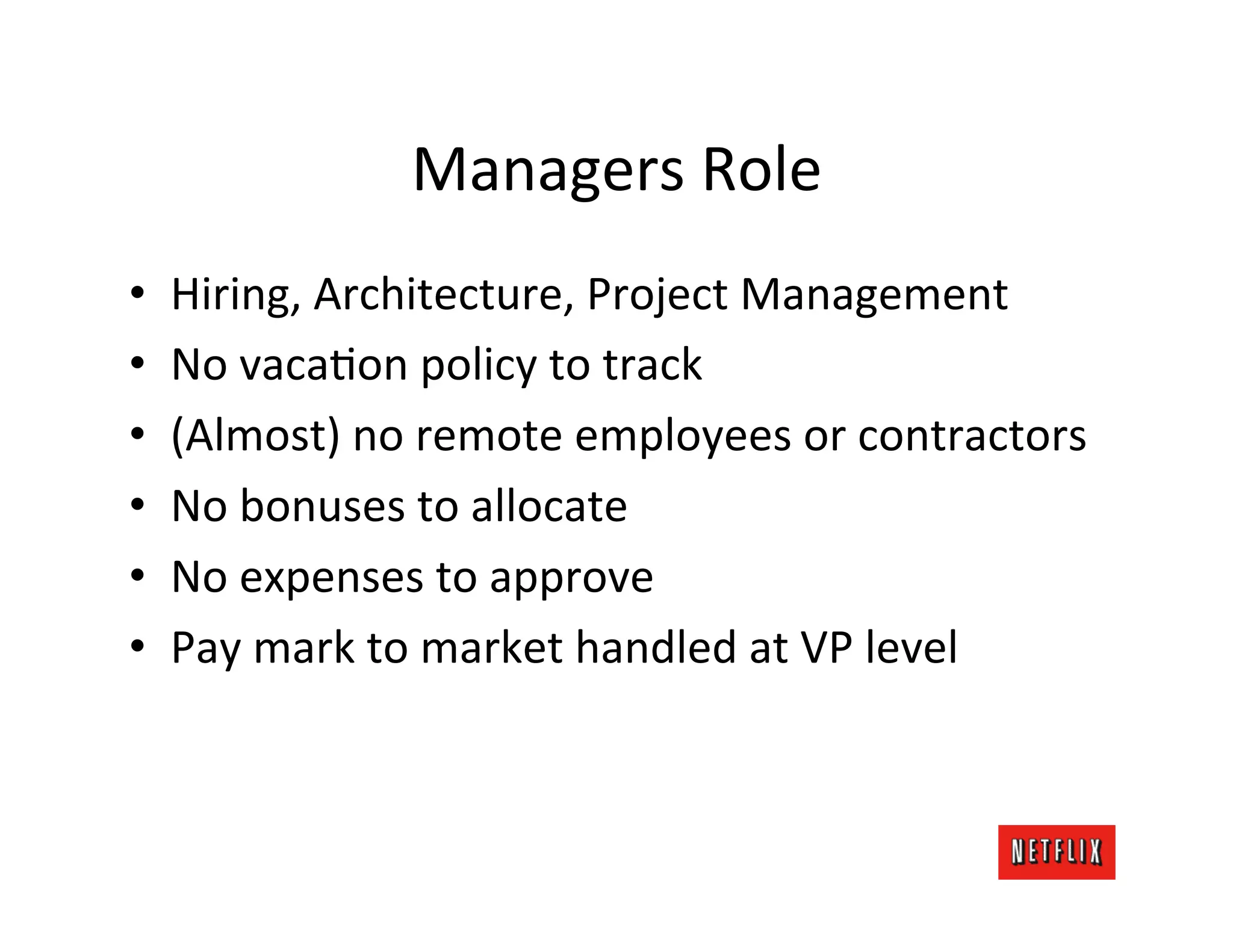 Managers Role

• Hiring, Architecture, Project Management
• No vacation policy to track
• (Almost) no remote employees or contractors
• No bonuses to allocate
• No expenses to approve
• Pay mark to market handled at VP level

NETFLIX